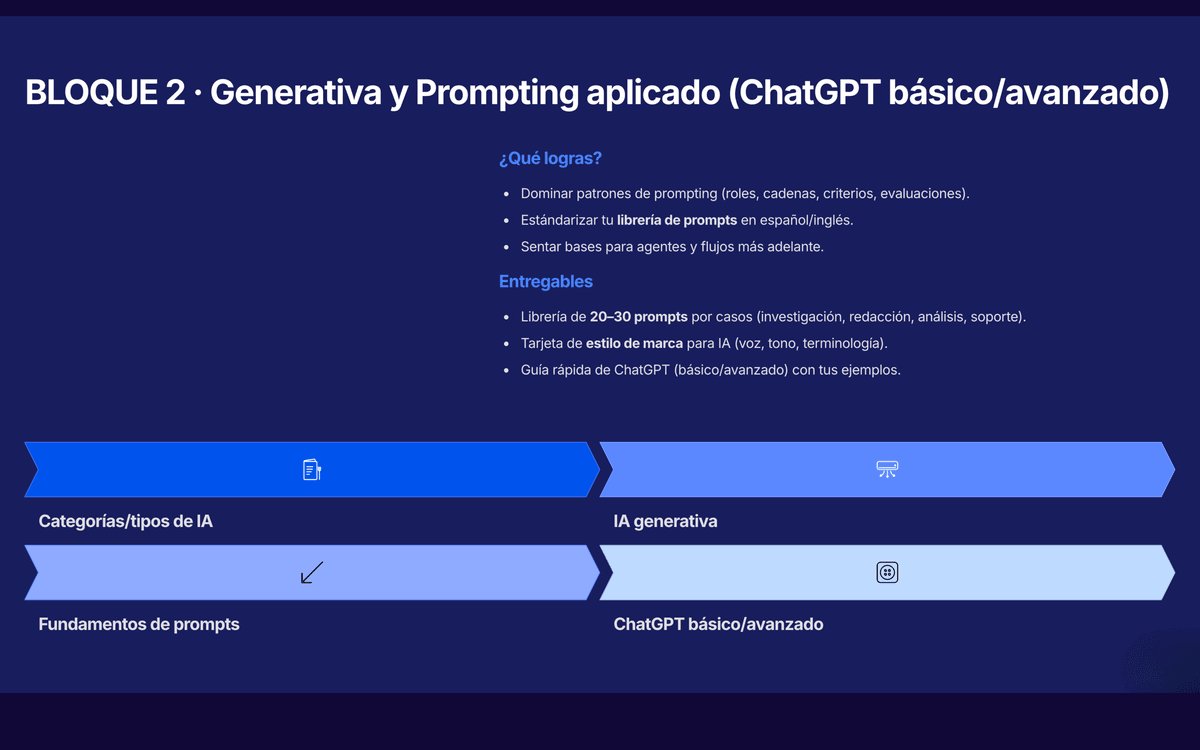 BLOQUE 2 · Generativa y Prompting aplicado (ChatGPT básico/avanzado)

¿Qué logras?

- Dominar patrones de prompting (roles, cadenas, criterios, evaluaciones).
- Estándarizar tu librería de prompts en español/inglés.
- Sentar bases para agentes y flujos más adelante.

Entregables

- Librería de 20–30 prompts por casos (investigación, redacción, análisis, soporte).
- Tarjeta de estilo de marca para IA (voz, tono, terminología).
- Guía rápida de ChatGPT (básico/avanzado) con tus ejemplos.

Categorías/tipos de IA

IA generativa

Fundamentos de prompts

ChatGPT básico/avanzado